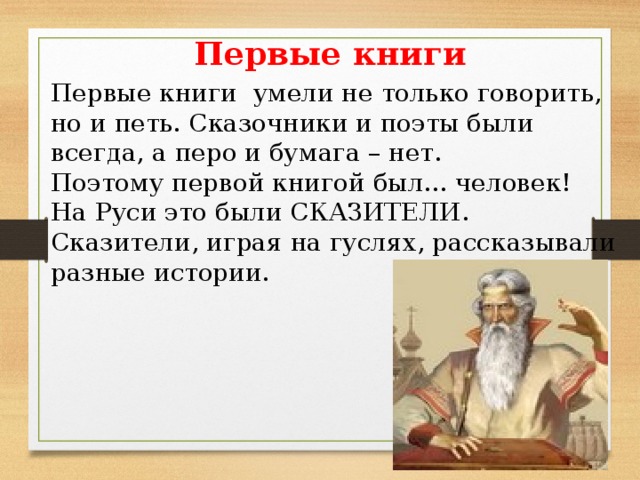 Первые книги

Первые книги умели не только говорить, но и петь. Сказочники и поэты были всегда, а перо и бумага – нет.
Поэтому первой книгой был… человек!
На Руси это были СКАЗИТЕЛИ.
Сказители, играя на гуслях, рассказывали разные истории.